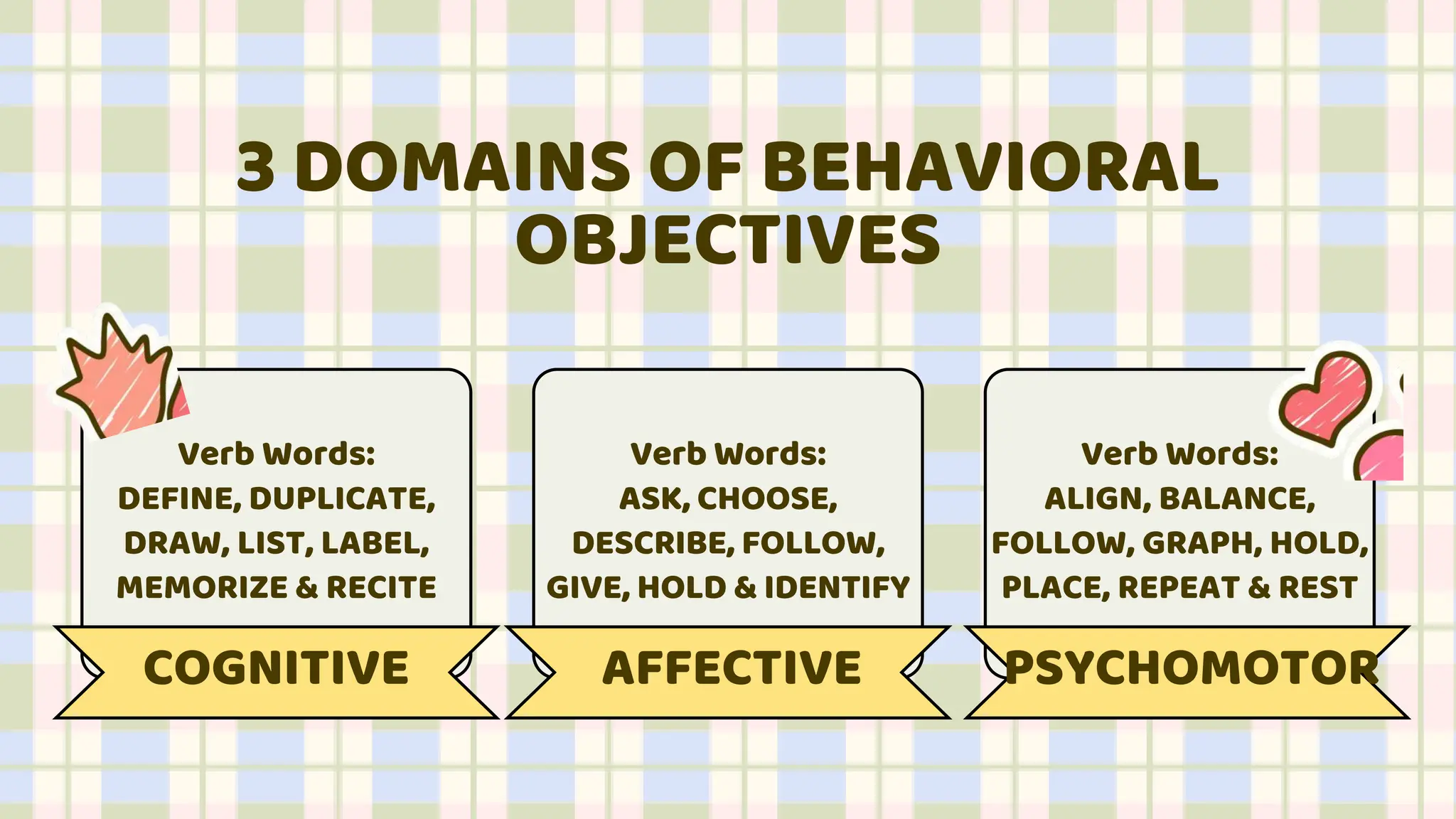 3 DOMAINS OF BEHAVIORAL OBJECTIVES

Verb Words:
DEFINE, DUPLICATE, DRAW, LIST, LABEL, MEMORIZE & RECITE

COGNITIVE

Verb Words:
ASK, CHOOSE, DESCRIBE, FOLLOW, GIVE, HOLD & IDENTIFY

AFFECTIVE

Verb Words:
ALIGN, BALANCE, FOLLOW, GRAPH, HOLD, PLACE, REPEAT & REST

PSYCHOMOTOR